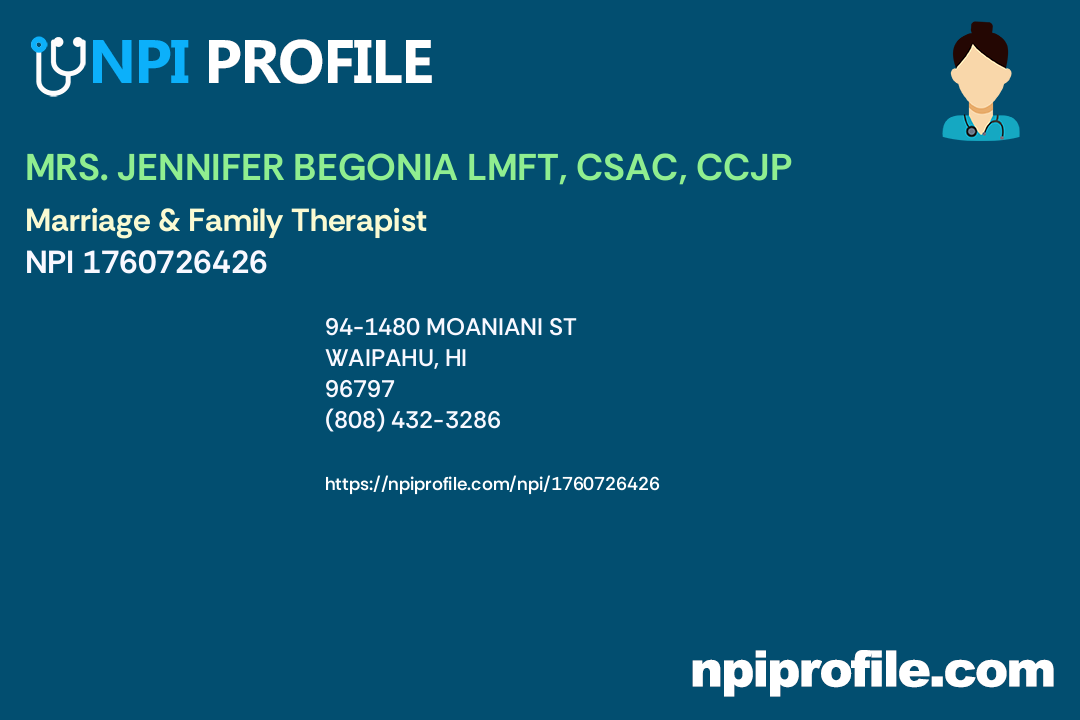 NPI PROFILE

MRS. JENNIFER BEGONIA LMFT, CSAC, CCJP

Marriage & Family Therapist
NPI 1760726426

94-1480 MOANIANI ST
WAIPAHU, HI
96797
(808) 432-3286

https://npiprofile.com/npi/1760726426

npiprofile.com